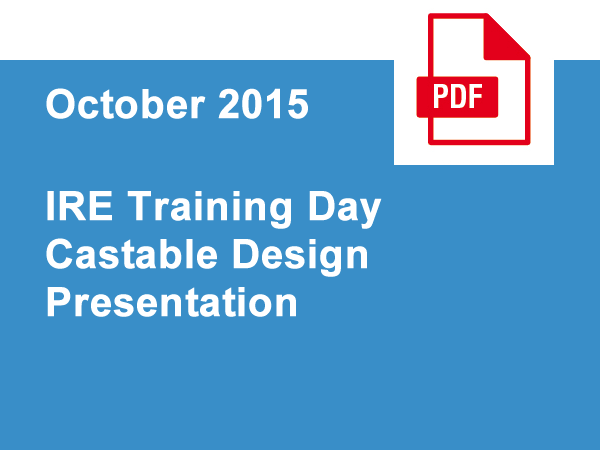 October 2015

PDF

IRE Training Day Castable Design Presentation